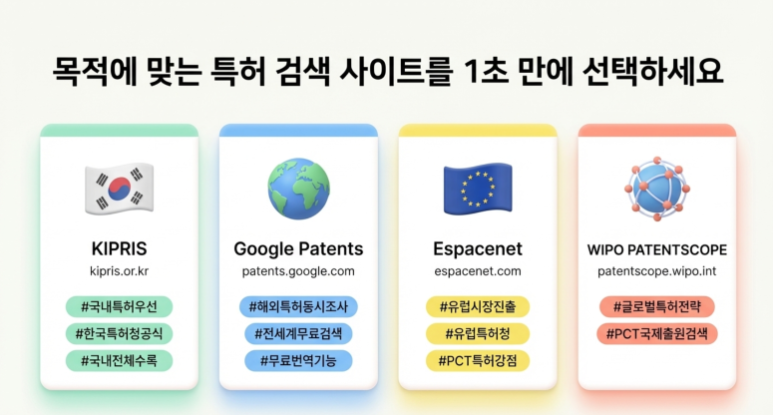 목적에 맞는 특허 검색 사이트를 1초 만에 선택하세요

KIPRIS
kipris.or.kr
#국내특허우선
#한국특허청공식
#국내전체수록

Google Patents
patents.google.com
#해외특허동시조사
#전세계무료검색
#무료번역기능

Espacenet
espacenet.com
#유럽시장진출
#유럽특허청
#PCT특허강점

WIPO PATENTSCOPE
patentscope.wipo.int
#글로벌특허전략
#PCT국제출원검색